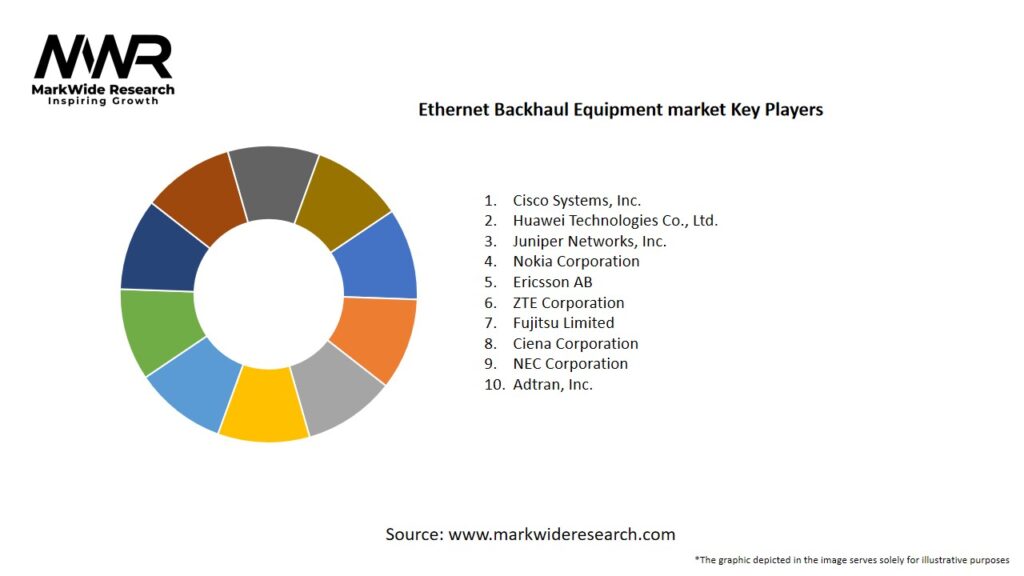 MWR
MarkWide Research
Inspiring Growth

Ethernet Backhaul Equipment market Key Players

1. Cisco Systems, Inc.
2. Huawei Technologies Co., Ltd.
3. Juniper Networks, Inc.
4. Nokia Corporation
5. Ericsson AB
6. ZTE Corporation
7. Fujitsu Limited
8. Ciena Corporation
9. NEC Corporation
10. Adtran, Inc.

Source: www.markwideresearch.com

*The graphic depicted in the image serves solely for illustrative purposes